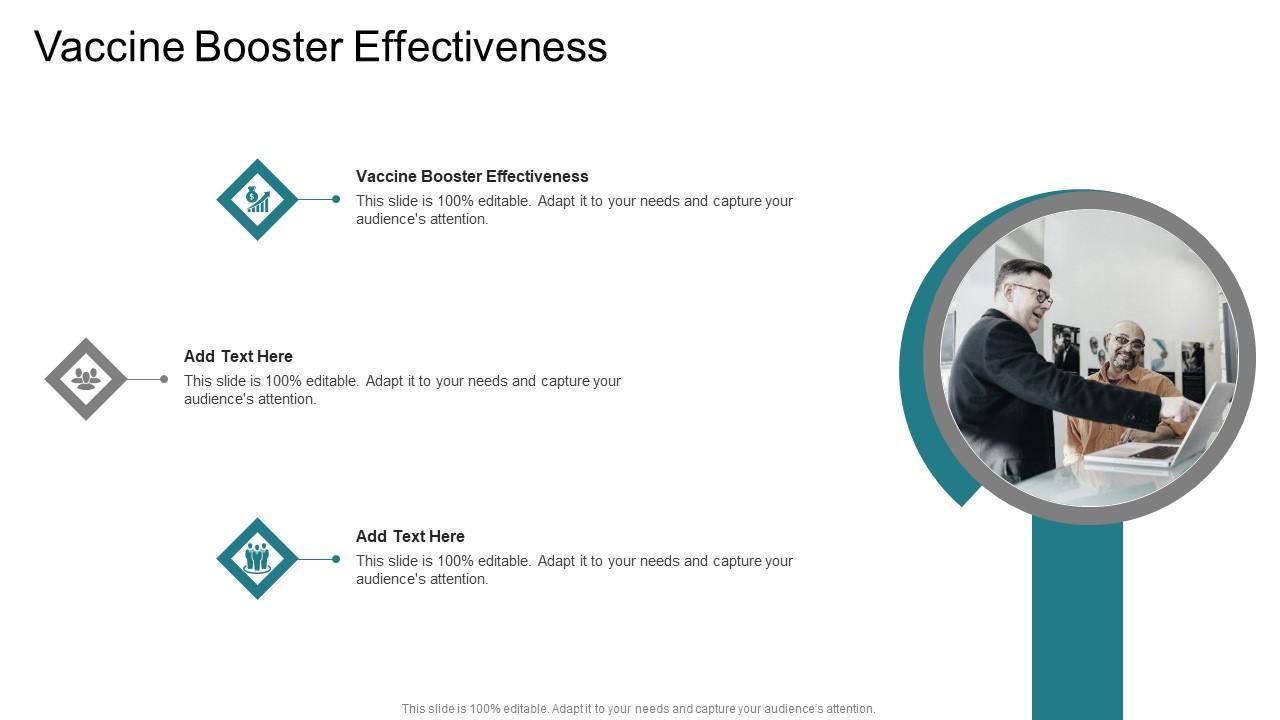 Vaccine Booster Effectiveness

Vaccine Booster Effectiveness
This slide is 100% editable. Adapt it to your needs and capture your audience's attention.

Add Text Here
This slide is 100% editable. Adapt it to your needs and capture your audience's attention.

Add Text Here
This slide is 100% editable. Adapt it to your needs and capture your audience's attention.

This slide is 100% editable. Adapt it to your needs and capture your audience's attention.